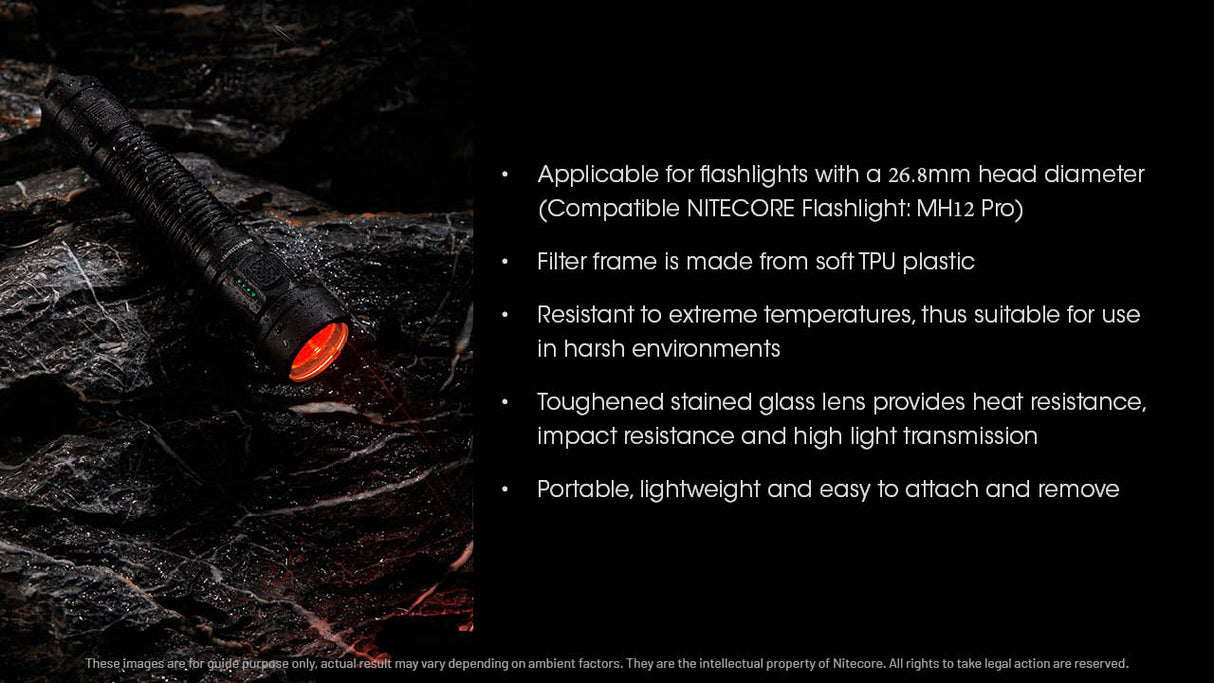 • Applicable for flashlights with a 26.8mm head diameter (Compatible NITECORE Flashlight: MH12 Pro)

• Filter frame is made from soft TPU plastic

• Resistant to extreme temperatures, thus suitable for use in harsh environments

• Toughened stained glass lens provides heat resistance, impact resistance and high light transmission

• Portable, lightweight and easy to attach and remove

These images are for guide purpose only, actual result may vary depending on ambient factors. They are the intellectual property of Nitecore. All rights to take legal action are reserved.